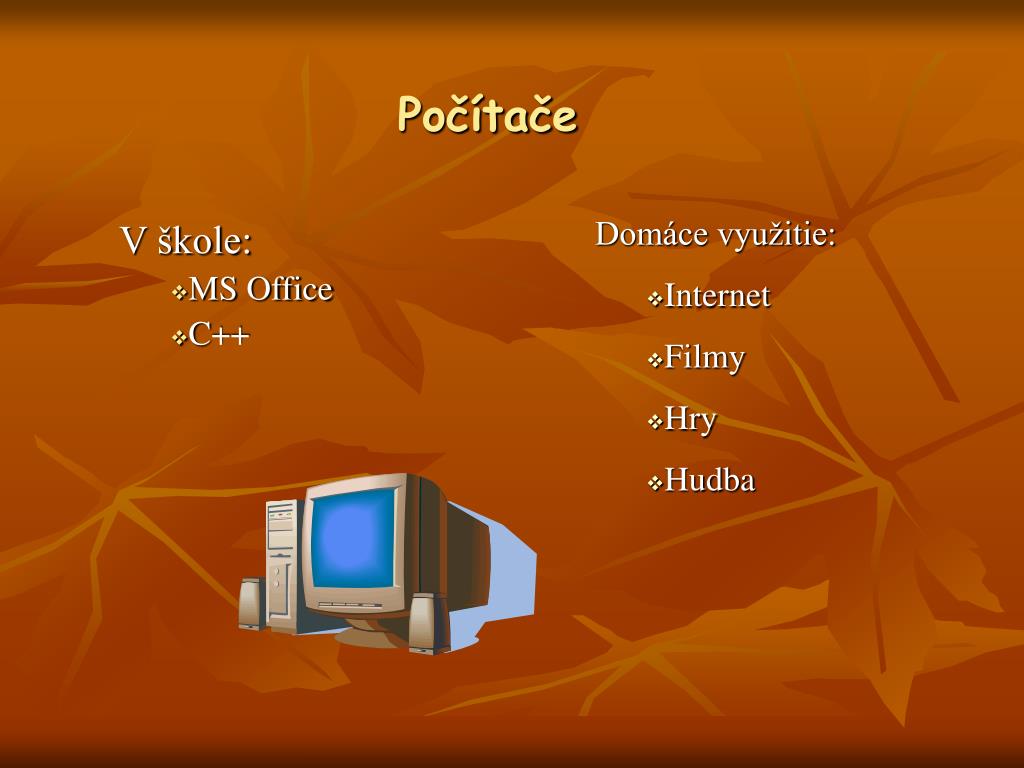 Počítače

V škole:
❖MS Office
❖C++

Domáce využitie:
❖Internet
❖Filmy
❖Hry
❖Hudba